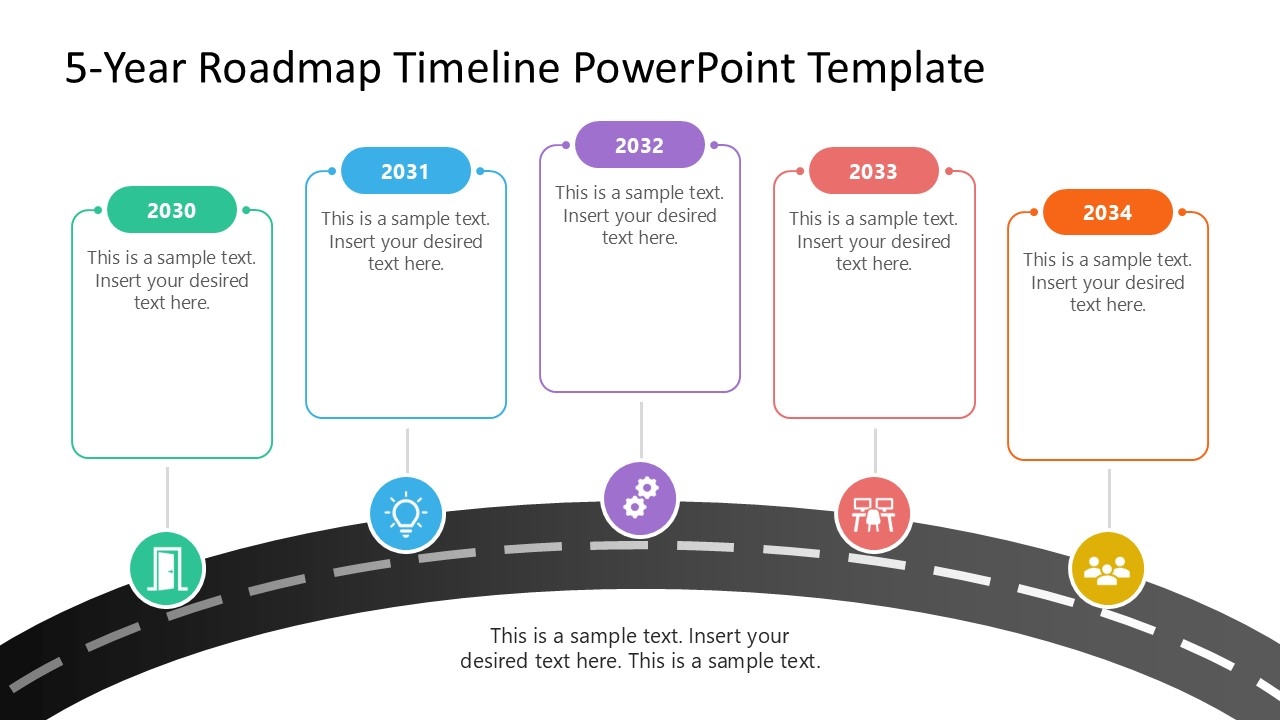 5-Year Roadmap Timeline PowerPoint Template

2030
This is a sample text. Insert your desired text here.

2031
This is a sample text. Insert your desired text here.

2032
This is a sample text. Insert your desired text here.

2033
This is a sample text. Insert your desired text here.

2034
This is a sample text. Insert your desired text here.

This is a sample text. Insert your desired text here. This is a sample text.